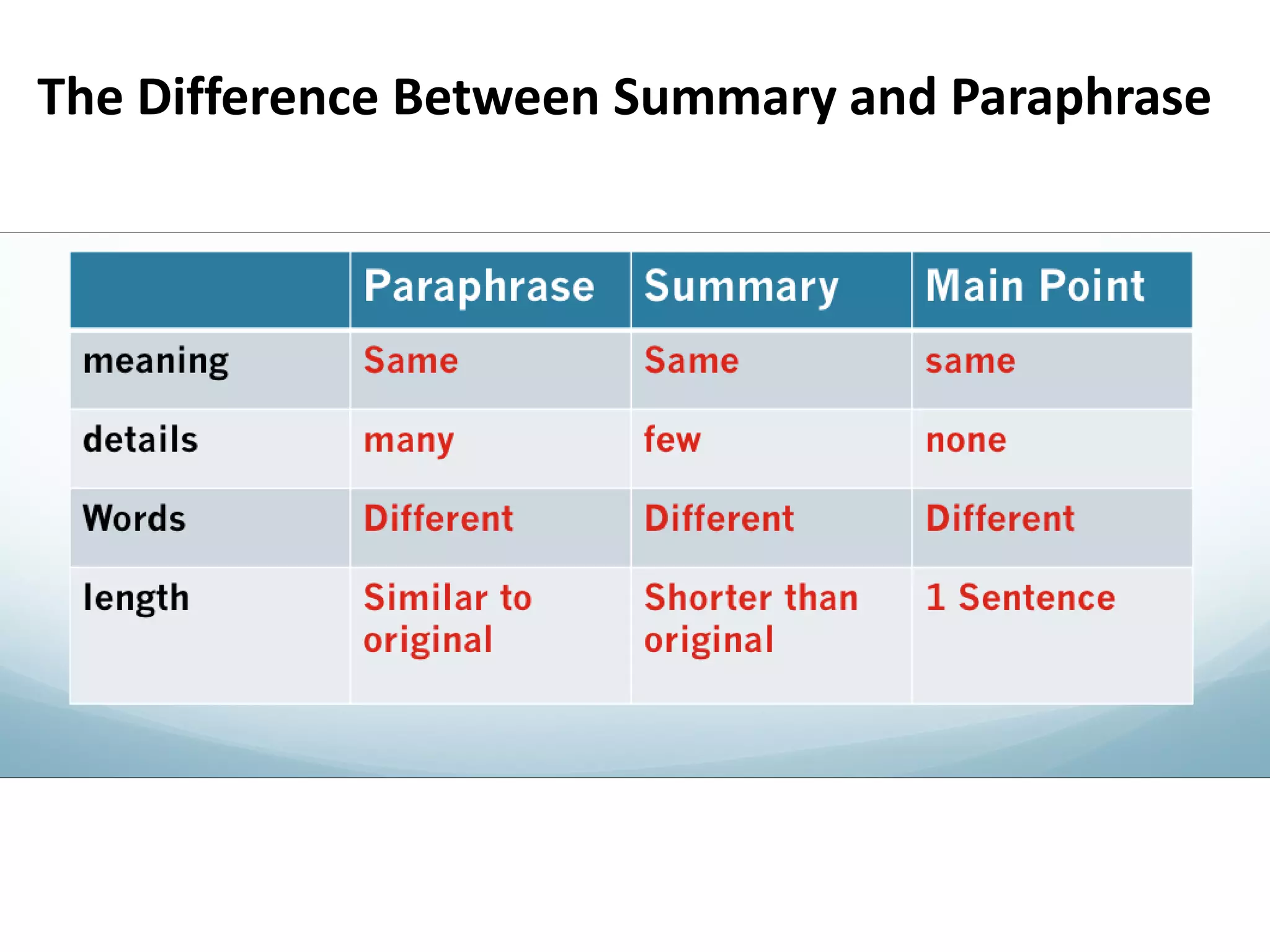 The Difference Between Summary and Paraphrase

| | Paraphrase | Summary | Main Point |
|---|---|---|---|
| meaning | Same | Same | same |
| details | many | few | none |
| Words | Different | Different | Different |
| length | Similar to original | Shorter than original | 1 Sentence |